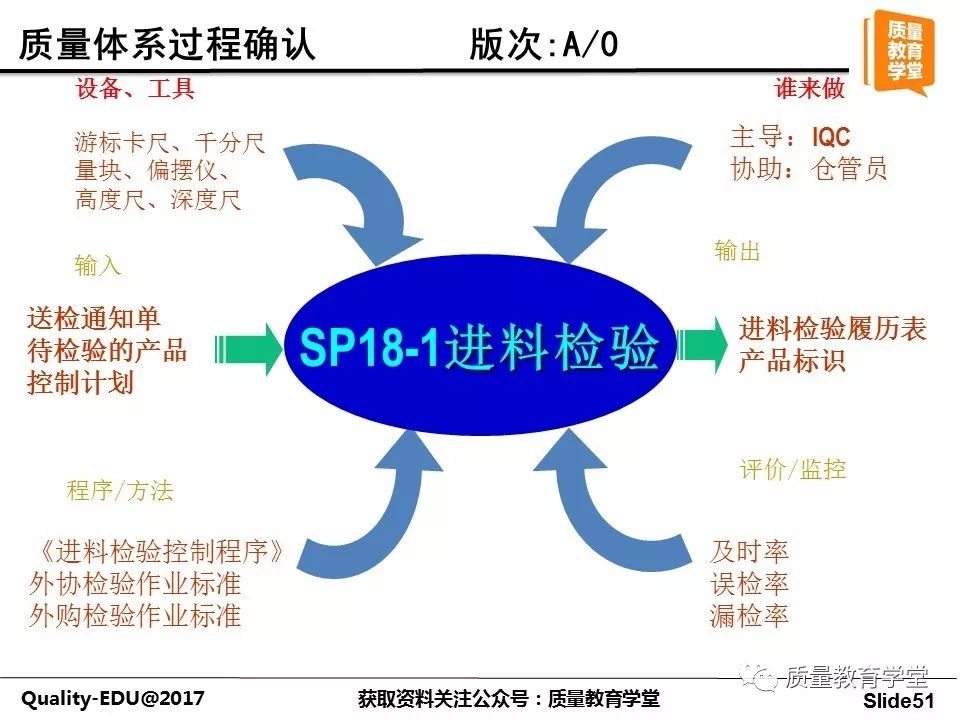 质量体系过程确认　　版次:A/0

质量教育学堂

设备、工具

游标卡尺、千分尺
量块、偏摆仪、
高度尺、深度尺

谁来做

主导：IQC
协助：仓管员

输入

送检通知单
待检验的产品
控制计划

SP18-1进料检验

输出

进料检验履历表
产品标识

程序/方法

《进料检验控制程序》
外协检验作业标准
外购检验作业标准

评价/监控

及时率
误检率
漏检率

质量教育学堂

Quality-EDU@2017　　获取资料关注公众号：质量教育学堂　　Slide51